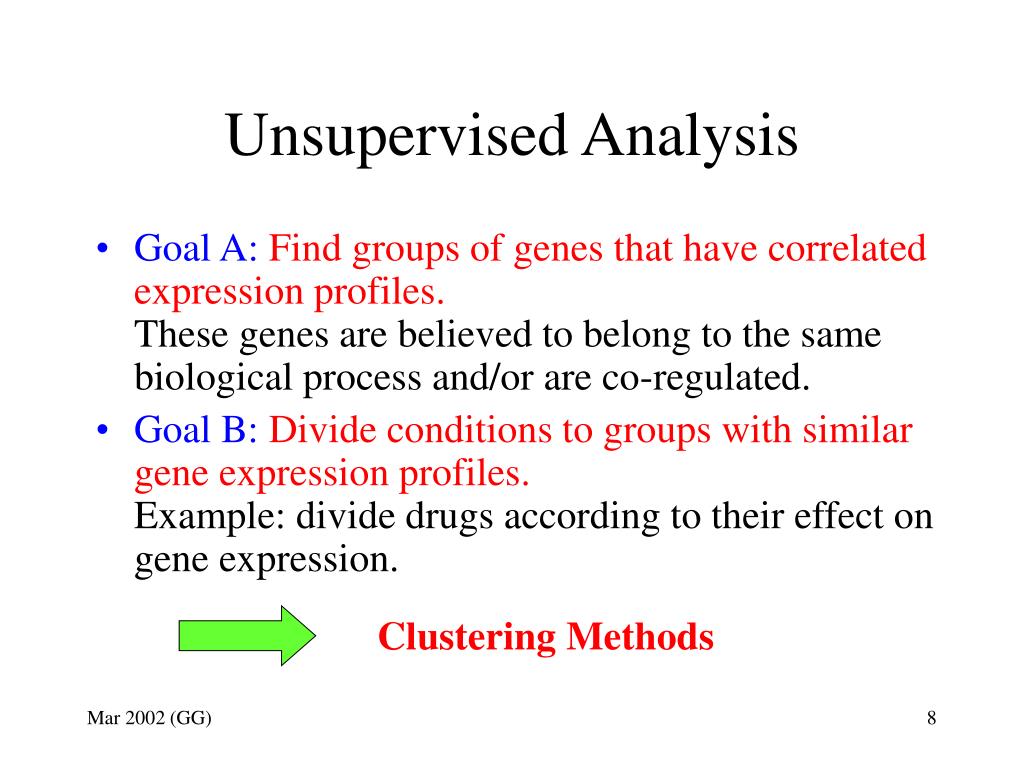 Unsupervised Analysis

• Goal A: Find groups of genes that have correlated expression profiles.
These genes are believed to belong to the same biological process and/or are co-regulated.
• Goal B: Divide conditions to groups with similar gene expression profiles.
Example: divide drugs according to their effect on gene expression.

Clustering Methods

Mar 2002 (GG)

8